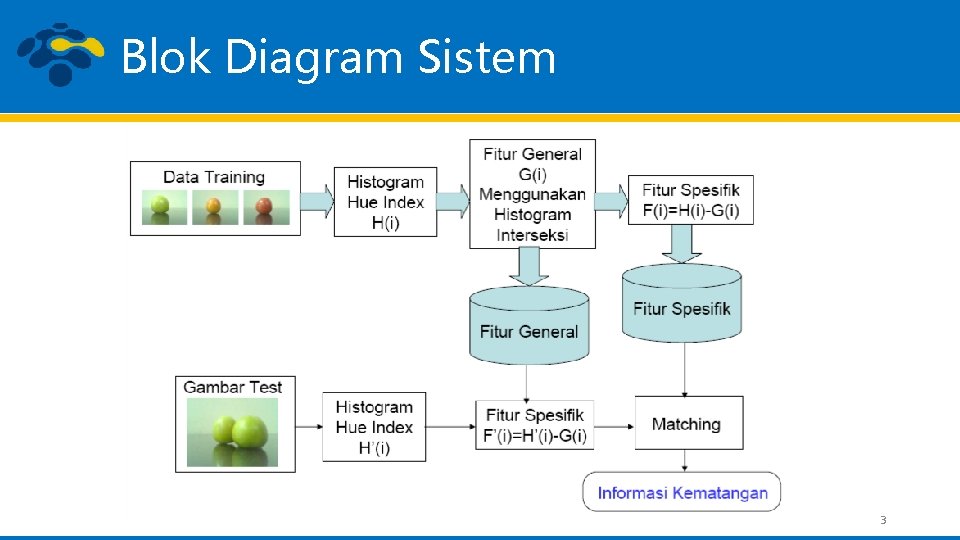 Blok Diagram Sistem

Data Training

Histogram Hue Index H(i)

Fitur General G(i) Menggunakan Histogram Interseksi

Fitur Spesifik F(i)=H(i)-G(i)

Fitur General

Fitur Spesifik

Gambar Test

Histogram Hue Index H'(i)

Fitur Spesifik F'(i)=H'(i)-G(i)

Matching

Informasi Kematangan

3